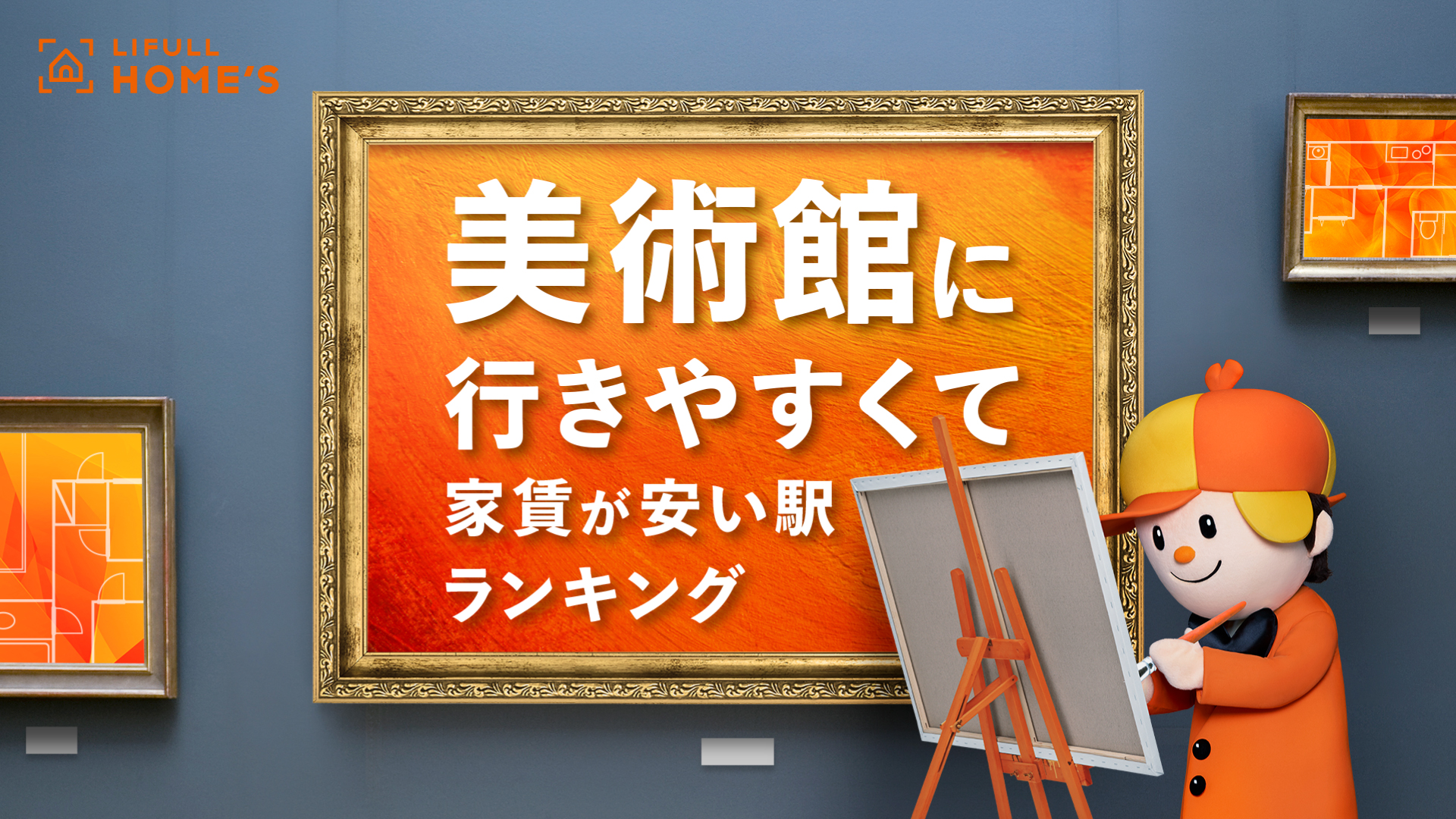 LIFULL HOME'S

美術館に
行きやすくて
家賃が安い駅
ランキング